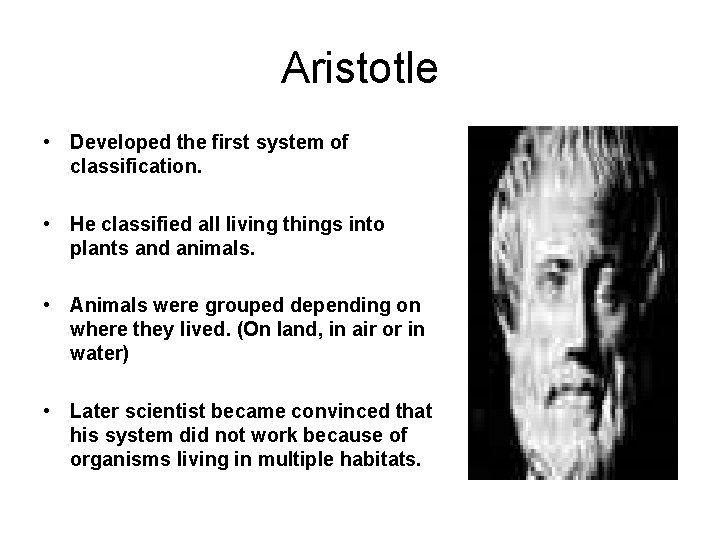 Aristotle

• Developed the first system of classification.

• He classified all living things into plants and animals.

• Animals were grouped depending on where they lived. (On land, in air or in water)

• Later scientist became convinced that his system did not work because of organisms living in multiple habitats.